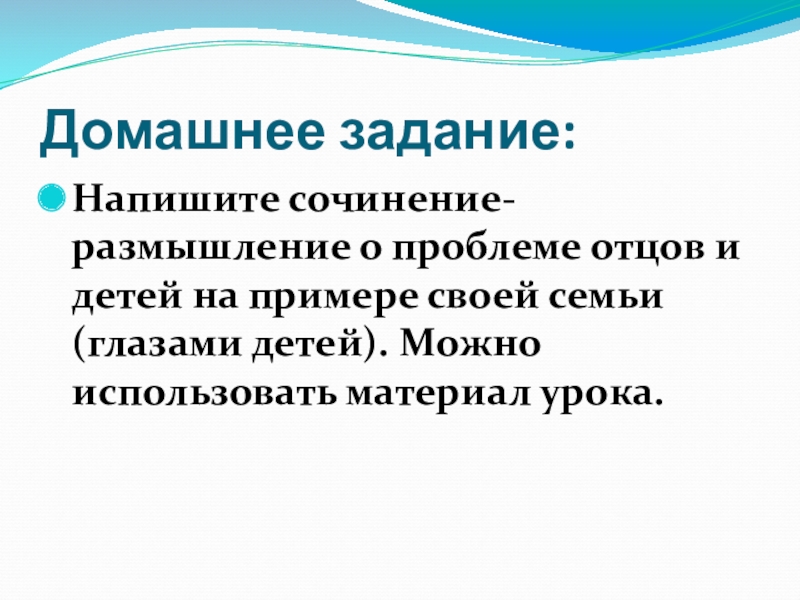 Домашнее задание:

Напишите сочинение-размышление о проблеме отцов и детей на примере своей семьи (глазами детей). Можно использовать материал урока.